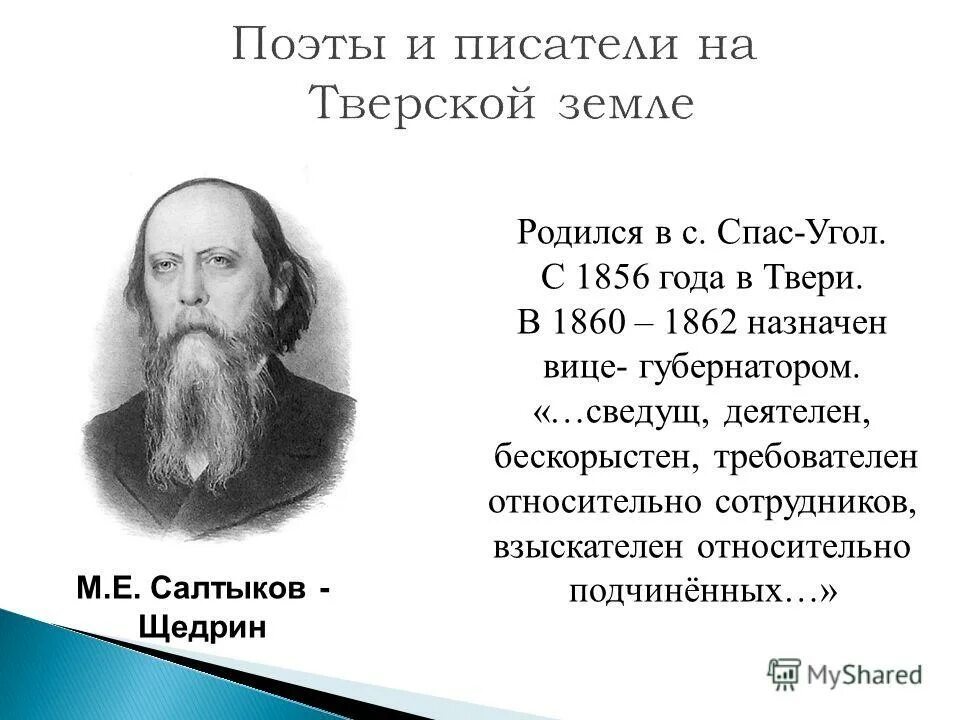 Поэты и писатели на Тверской земле

Родился в с. Спас-Угол.
С 1856 года в Твери.
В 1860 – 1862 назначен вице- губернатором.
«…сведущ, деятелен, бескорыстен, требователен относительно сотрудников, взыскателен относительно подчинённых…»

М.Е. Салтыков - Щедрин

MyShared